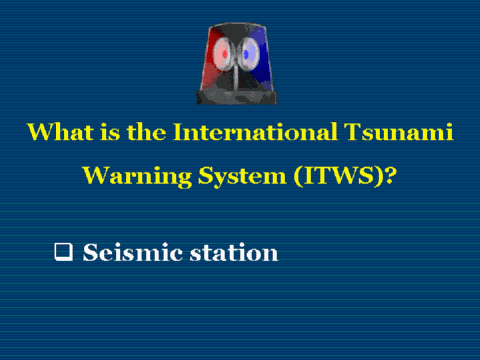 What is the International Tsunami Warning System (ITWS)?

❑ Seismic station